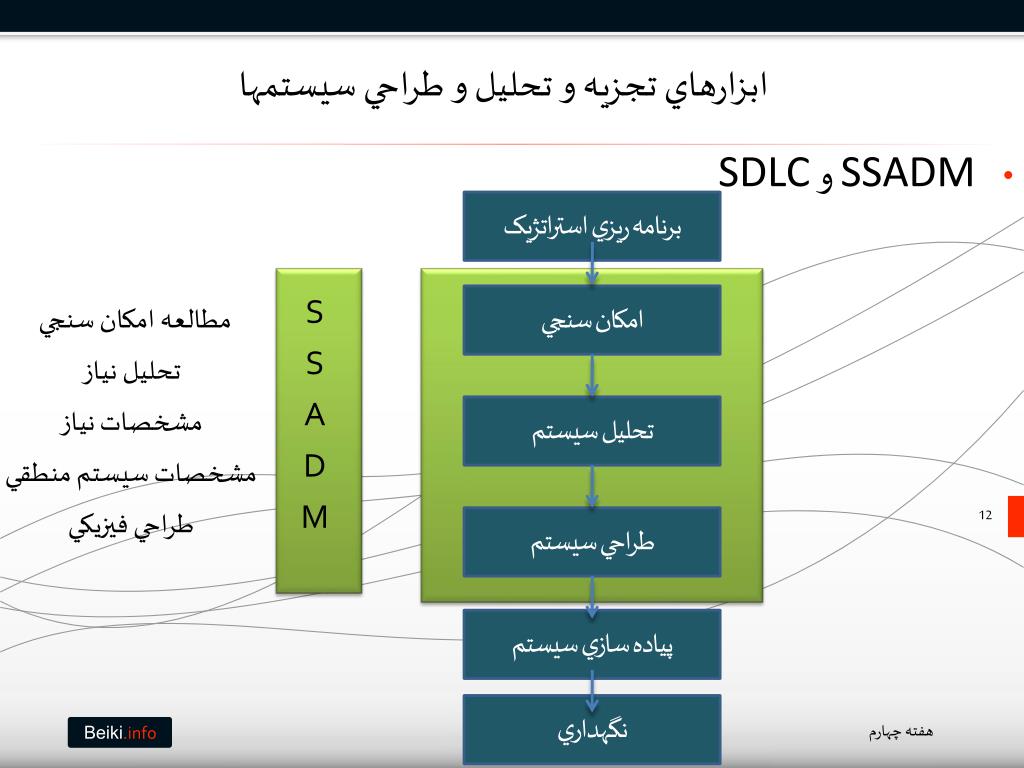 ابزارهاي تجزيه و تحليل و طراحي سيستمها

• SSADM و SDLC

برنامه ريزي استراتژيک

امکان سنجي

تحليل سيستم

طراحي سيستم

پياده سازي سيستم

نگهداري

S
S
A
D
M

مطالعه امکان سنجي
تحليل نياز
مشخصات نياز
مشخصات سيستم منطقي
طراحي فيزيکي

12

Beiki.info

هفته چهارم